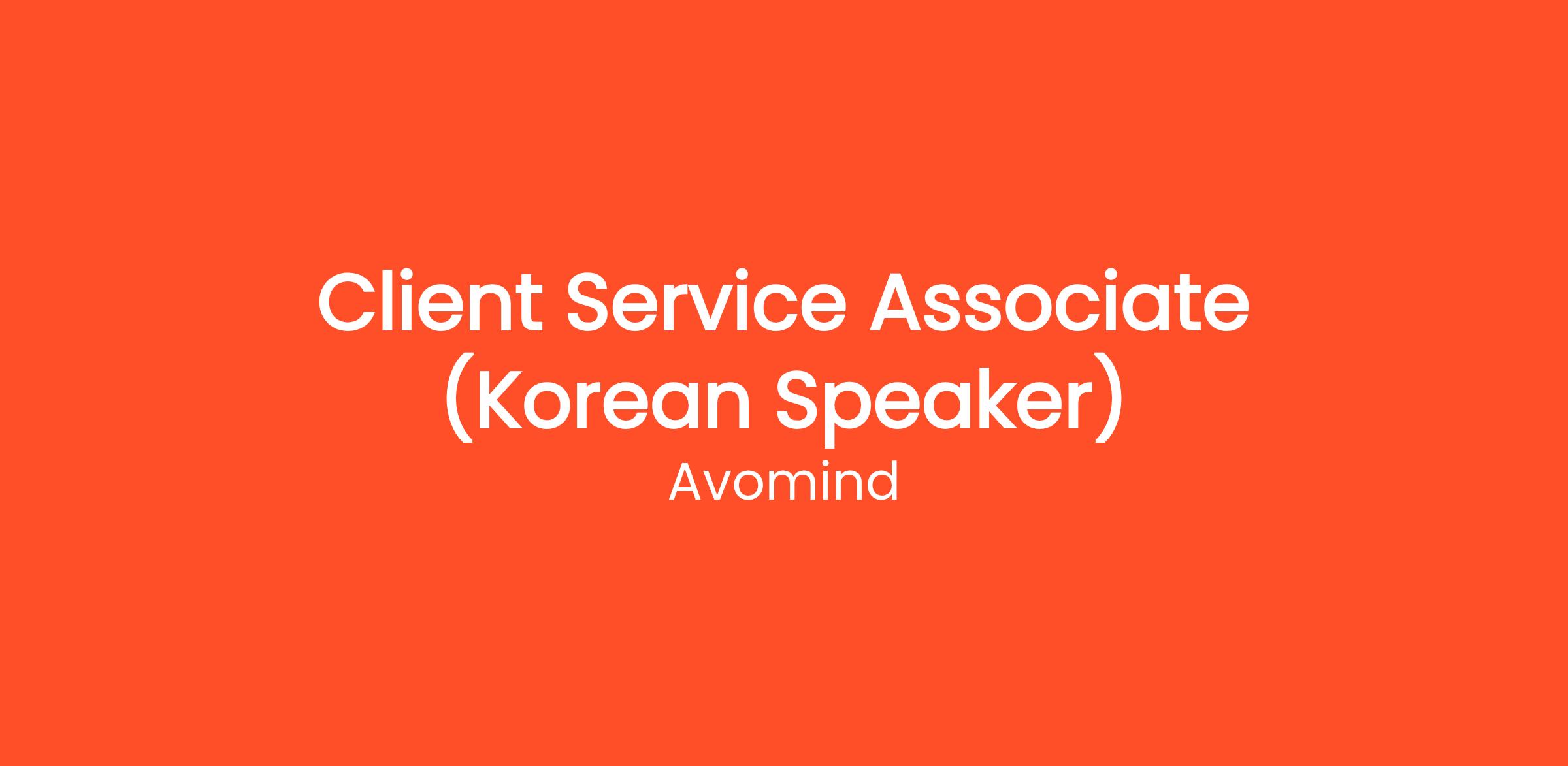 Client Service Associate (Korean Speaker)

Avomind